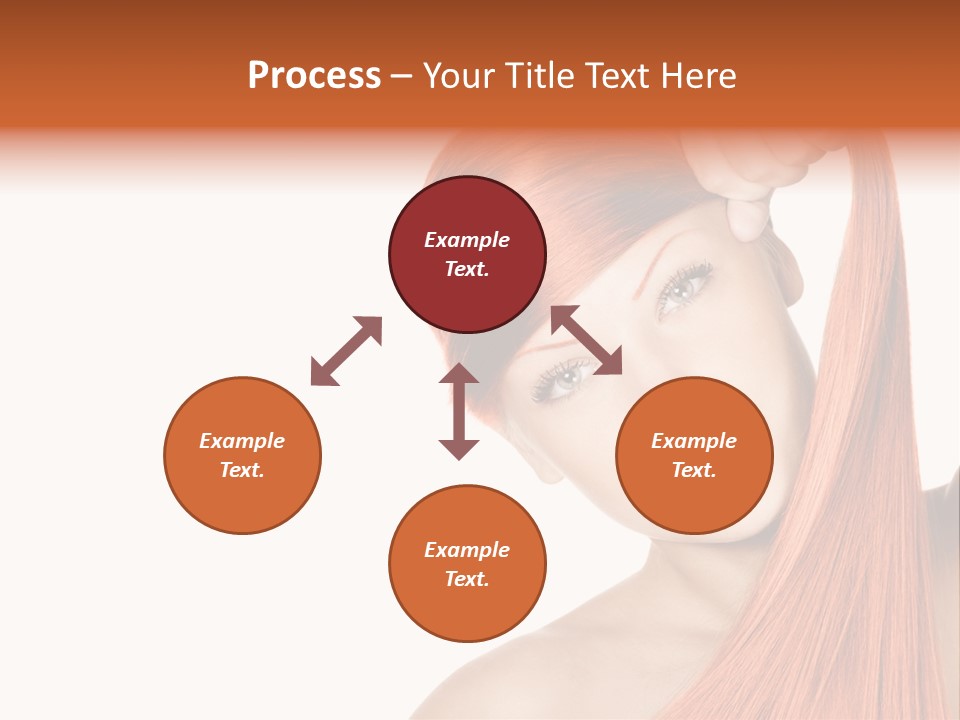 Process – Your Title Text Here

Example Text.

Example Text.

Example Text.

Example Text.